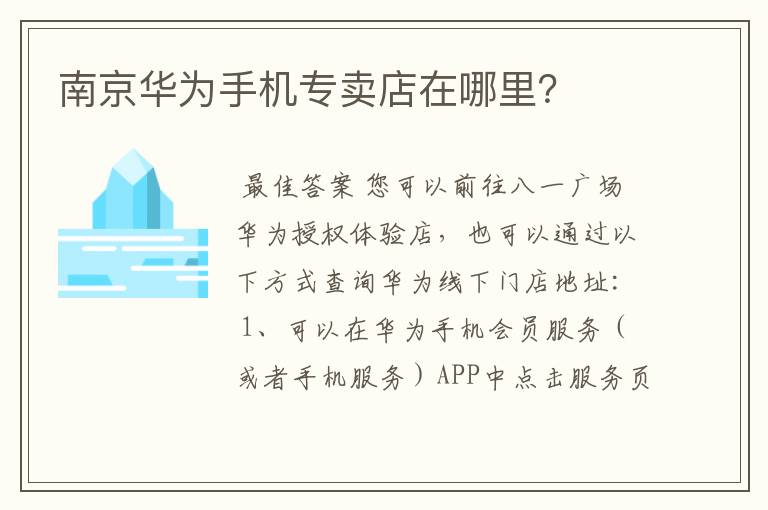 南京华为手机专卖店在哪里?

最佳答案 您可以前往八一广场华为授权体验店，也可以通过以下方式查询华为线下门店地址：1、可以在华为手机会员服务（或者手机服务）APP中点击服务页